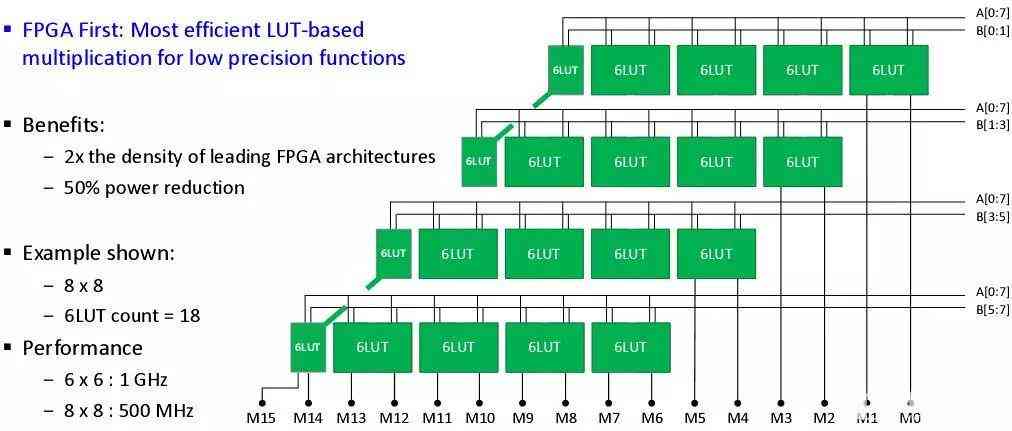 ▪ FPGA First: Most efficient LUT-based multiplication for low precision functions

▪ Benefits:
– 2x the density of leading FPGA architectures
– 50% power reduction

▪ Example shown:
– 8 x 8
– 6LUT count = 18

▪ Performance
– 6 x 6 : 1 GHz
– 8 x 8 : 500 MHz

A[0:7]
B[0:1]
6LUT 6LUT 6LUT 6LUT 6LUT

A[0:7]
B[1:3]
6LUT 6LUT 6LUT 6LUT 6LUT

A[0:7]
B[3:5]
6LUT 6LUT 6LUT 6LUT 6LUT

A[0:7]
B[5:7]
6LUT 6LUT 6LUT 6LUT 6LUT

M15 M14 M13 M12 M11 M10 M9 M8 M7 M6 M5 M4 M3 M2 M1 M0